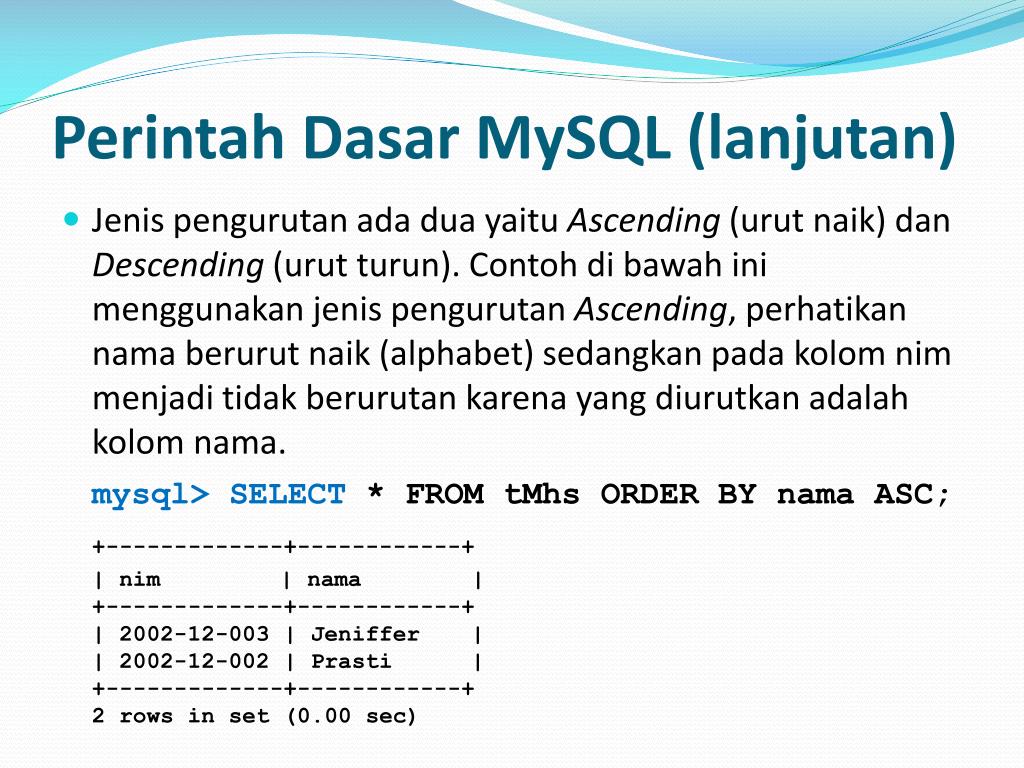 Perintah Dasar MySQL (lanjutan)

Jenis pengurutan ada dua yaitu Ascending (urut naik) dan Descending (urut turun). Contoh di bawah ini menggunakan jenis pengurutan Ascending, perhatikan nama berurut naik (alphabet) sedangkan pada kolom nim menjadi tidak berurutan karena yang diurutkan adalah kolom nama.

mysql> SELECT * FROM tMhs ORDER BY nama ASC;

| nim | nama |
|---|---|
| 2002-12-003 | Jeniffer |
| 2002-12-002 | Prasti |

2 rows in set (0.00 sec)